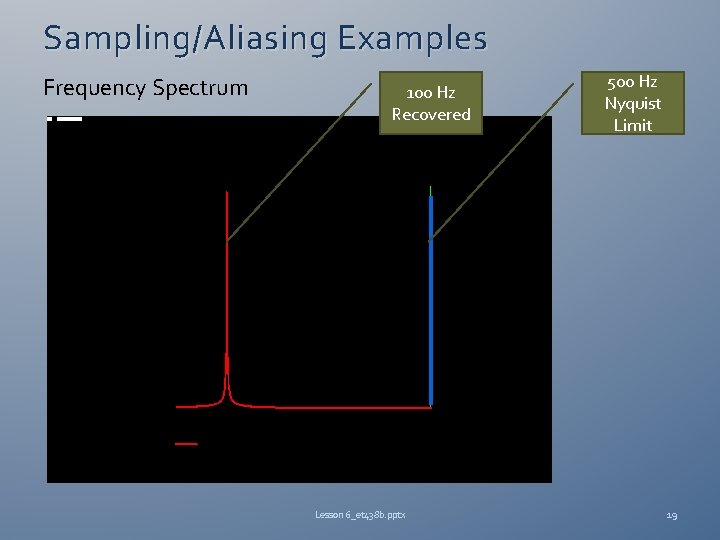 Sampling/Aliasing Examples

Frequency Spectrum

100 Hz Recovered

500 Hz Nyquist Limit

Lesson 6_et438b.pptx

19